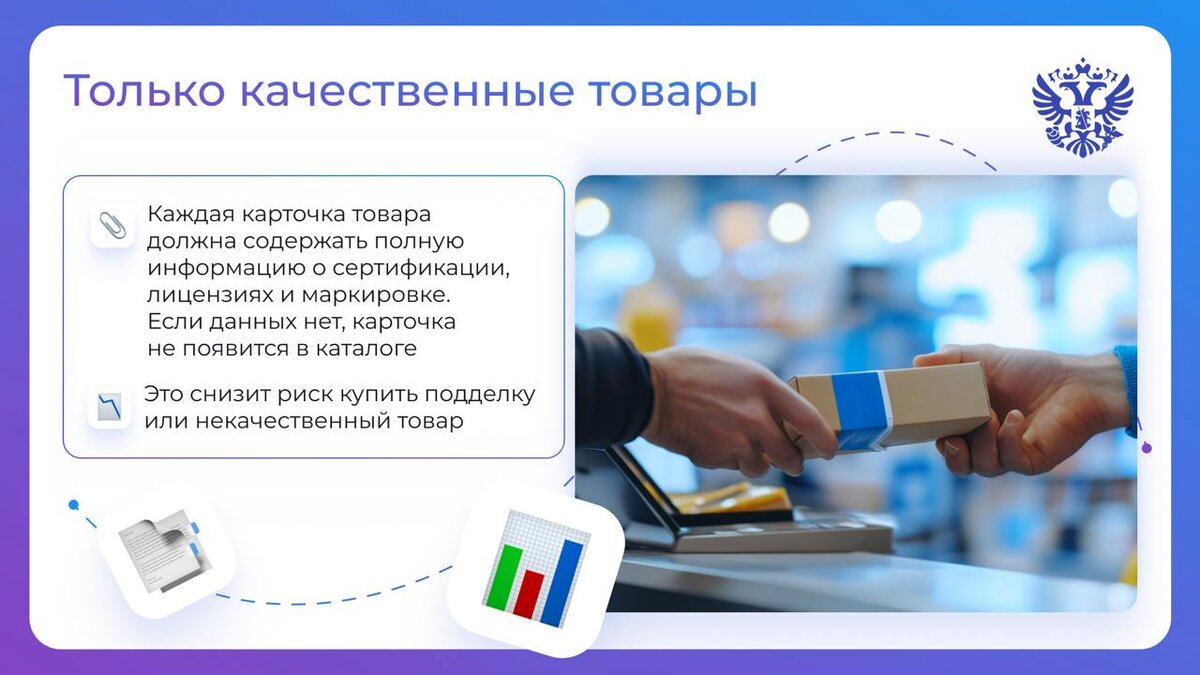 Только качественные товары

Каждая карточка товара должна содержать полную информацию о сертификации, лицензиях и маркировке. Если данных нет, карточка не появится в каталоге

Это снизит риск купить подделку или некачественный товар